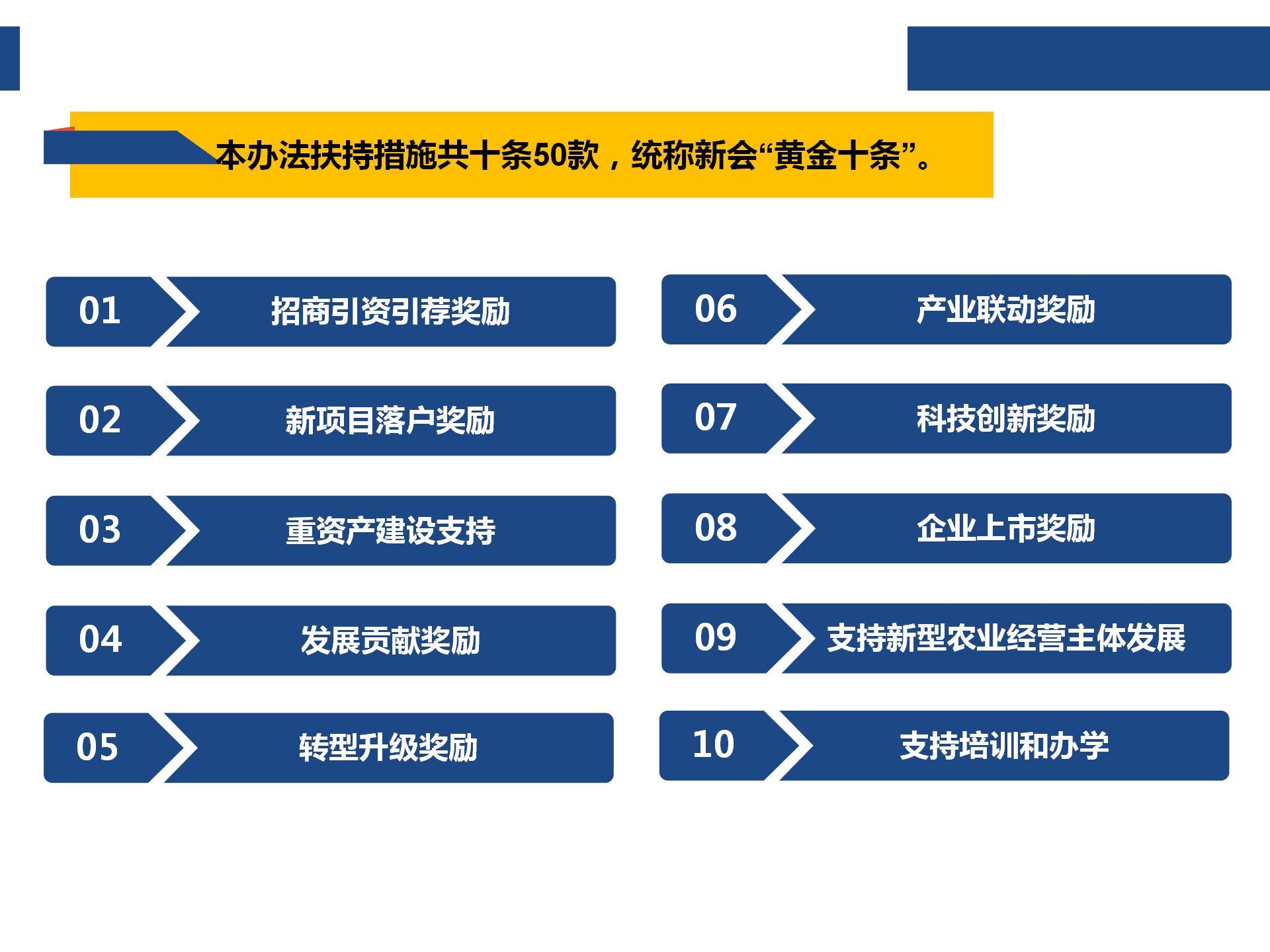 本办法扶持措施共十条50款，统称新会“黄金十条”。

01 招商引资引荐奖励

02 新项目落户奖励

03 重资产建设支持

04 发展贡献奖励

05 转型升级奖励

06 产业联动奖励

07 科技创新奖励

08 企业上市奖励

09 支持新型农业经营主体发展

10 支持培训和办学